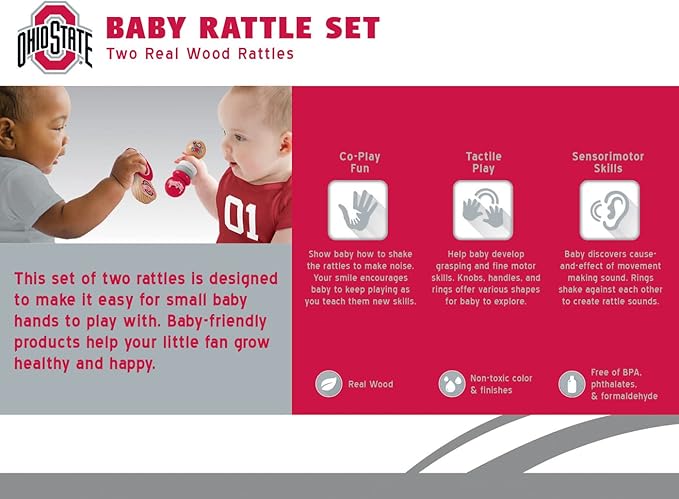 OHIO STATE

BABY RATTLE SET
Two Real Wood Rattles

01

This set of two rattles is designed to make it easy for small baby hands to play with. Baby-friendly products help your little fan grow healthy and happy.

Co-Play Fun

Show baby how to shake the rattles to make noise. Your smile encourages baby to keep playing as you teach them new skills.

Tactile Play

Help baby develop grasping and fine motor skills. Knobs, handles, and rings offer various shapes for baby to explore.

Sensorimotor Skills

Baby discovers cause-and-effect of movement making sound. Rings shake against each other to create rattle sounds.

Real Wood

Non-toxic color & finishes

Free of BPA, phthalates, & formaldehyde